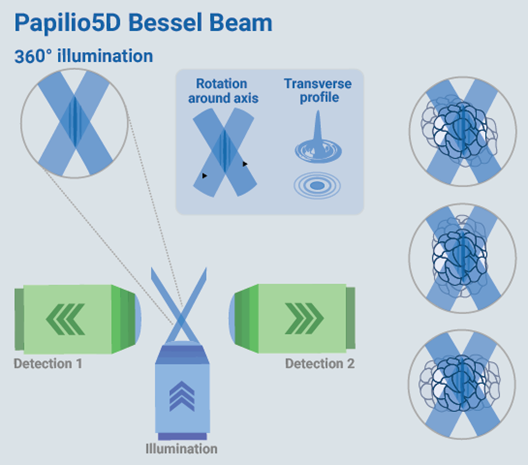 Papilio5D Bessel Beam

360° illumination

Rotation around axis

Transverse profile

Detection 1

Detection 2

Illumination